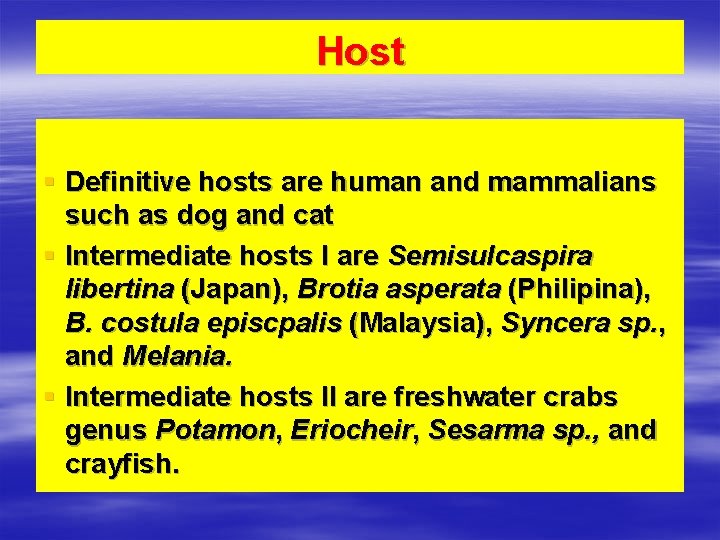 Host

▪ Definitive hosts are human and mammalians such as dog and cat

▪ Intermediate hosts I are Semisulcaspira libertina (Japan), Brotia asperata (Philipina), B. costula episcpalis (Malaysia), Syncera sp., and Melania.

▪ Intermediate hosts II are freshwater crabs genus Potamon, Eriocheir, Sesarma sp., and crayfish.